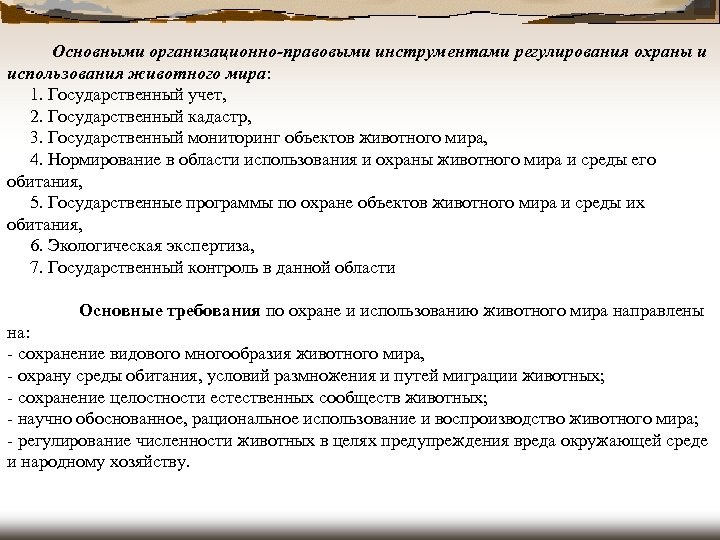 Основными организационно-правовыми инструментами регулирования охраны и использования животного мира:

1. Государственный учет,
2. Государственный кадастр,
3. Государственный мониторинг объектов животного мира,
4. Нормирование в области использования и охраны животного мира и среды его обитания,
5. Государственные программы по охране объектов животного мира и среды их обитания,
6. Экологическая экспертиза,
7. Государственный контроль в данной области

Основные требования по охране и использованию животного мира направлены на:
- сохранение видового многообразия животного мира,
- охрану среды обитания, условий размножения и путей миграции животных;
- сохранение целостности естественных сообществ животных;
- научно обоснованное, рациональное использование и воспроизводство животного мира;
- регулирование численности животных в целях предупреждения вреда окружающей среде и народному хозяйству.